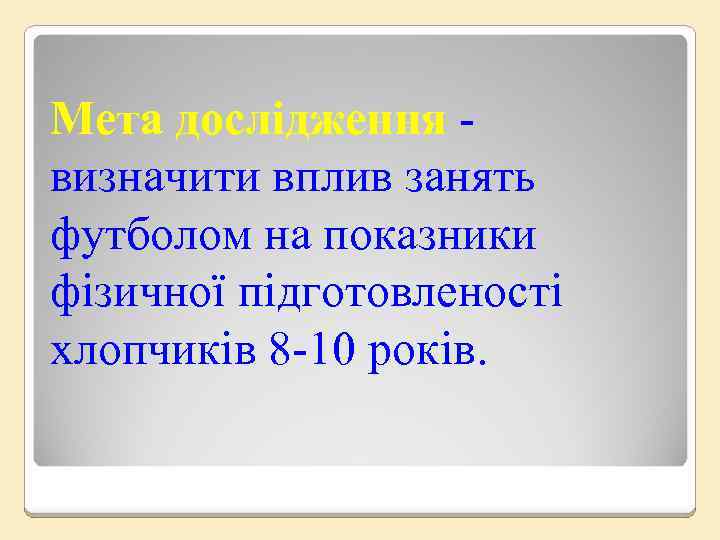 Мета дослідження - визначити вплив занять футболом на показники фізичної підготовленості хлопчиків 8-10 років.